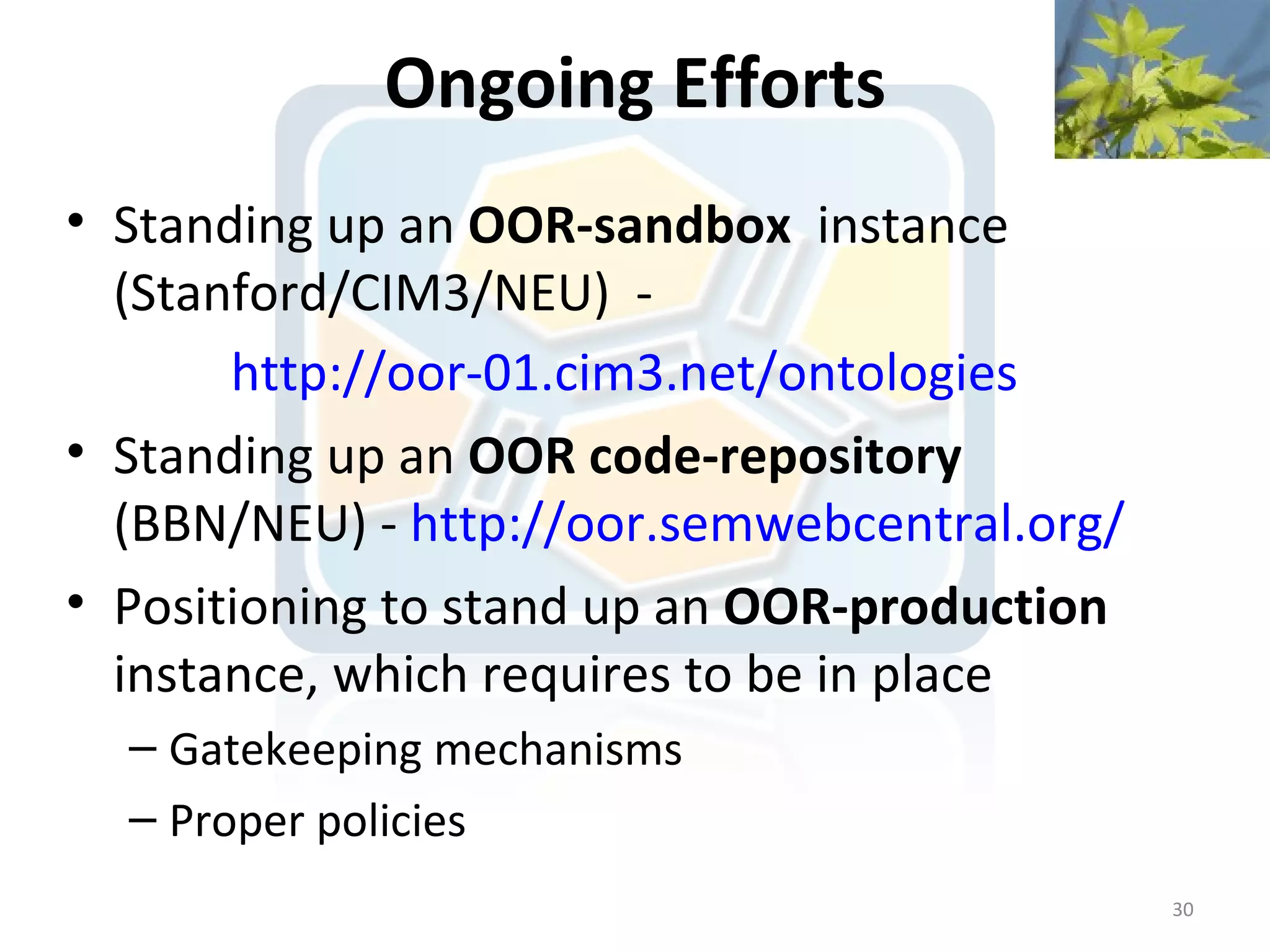 Ongoing Efforts

• Standing up an OOR-sandbox instance (Stanford/CIM3/NEU) -
http://oor-01.cim3.net/ontologies

• Standing up an OOR code-repository (BBN/NEU) - http://oor.semwebcentral.org/

• Positioning to stand up an OOR-production instance, which requires to be in place
– Gatekeeping mechanisms
– Proper policies

30